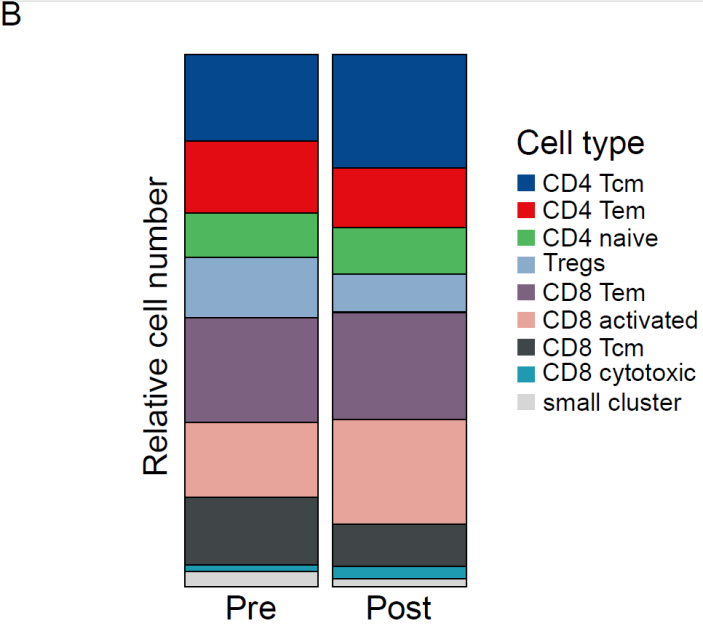 B

Relative cell number

Pre Post

Cell type
CD4 Tcm
CD4 Tem
CD4 naive
Tregs
CD8 Tem
CD8 activated
CD8 Tcm
CD8 cytotoxic
small cluster